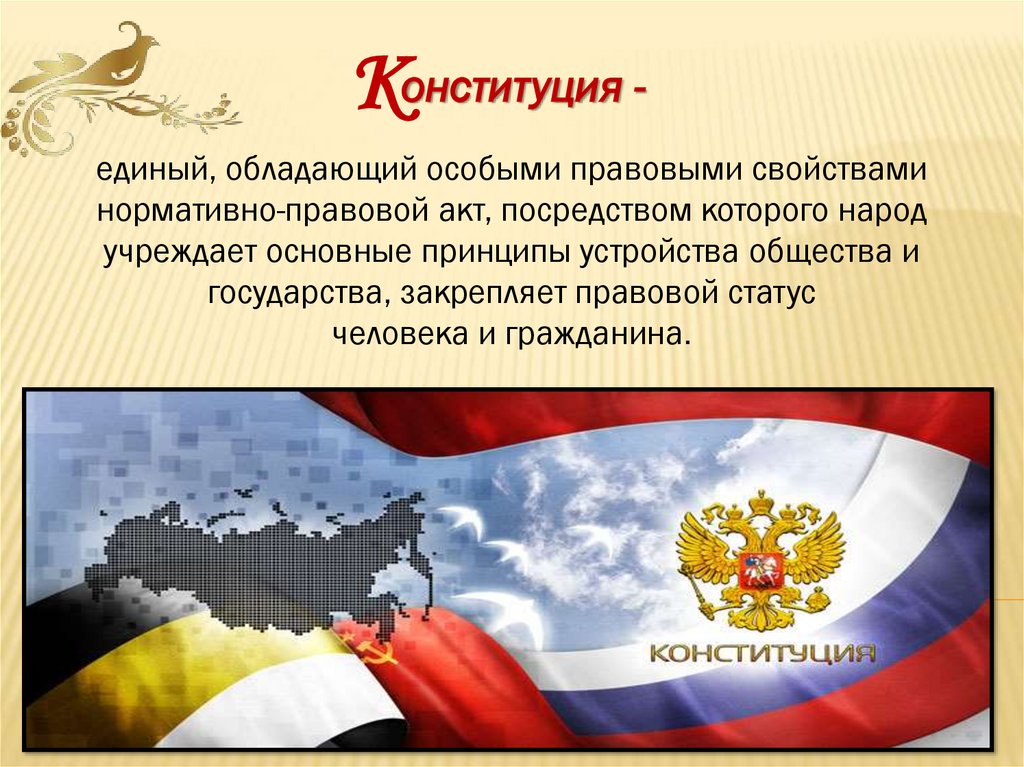 Конституция -

единый, обладающий особыми правовыми свойствами нормативно-правовой акт, посредством которого народ учреждает основные принципы устройства общества и государства, закрепляет правовой статус человека и гражданина.

КОНСТИТУЦИЯ